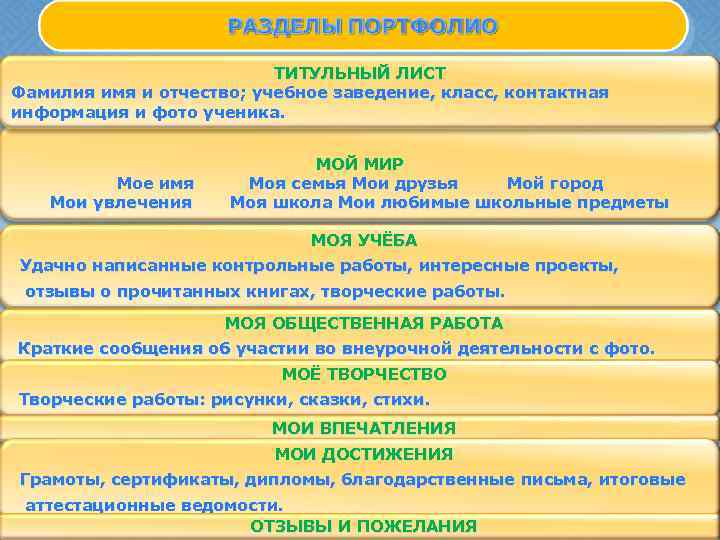 РАЗДЕЛЫ ПОРТФОЛИО

ТИТУЛЬНЫЙ ЛИСТ
Фамилия имя и отчество; учебное заведение, класс, контактная информация и фото ученика.

МОЙ МИР
Мое имя Моя семья Мои друзья Мой город
Мои увлечения Моя школа Мои любимые школьные предметы

МОЯ УЧЁБА
Удачно написанные контрольные работы, интересные проекты, отзывы о прочитанных книгах, творческие работы.

МОЯ ОБЩЕСТВЕННАЯ РАБОТА
Краткие сообщения об участии во внеурочной деятельности с фото.

МОЁ ТВОРЧЕСТВО
Творческие работы: рисунки, сказки, стихи.

МОИ ВПЕЧАТЛЕНИЯ

МОИ ДОСТИЖЕНИЯ
Грамоты, сертификаты, дипломы, благодарственные письма, итоговые аттестационные ведомости.

ОТЗЫВЫ И ПОЖЕЛАНИЯ